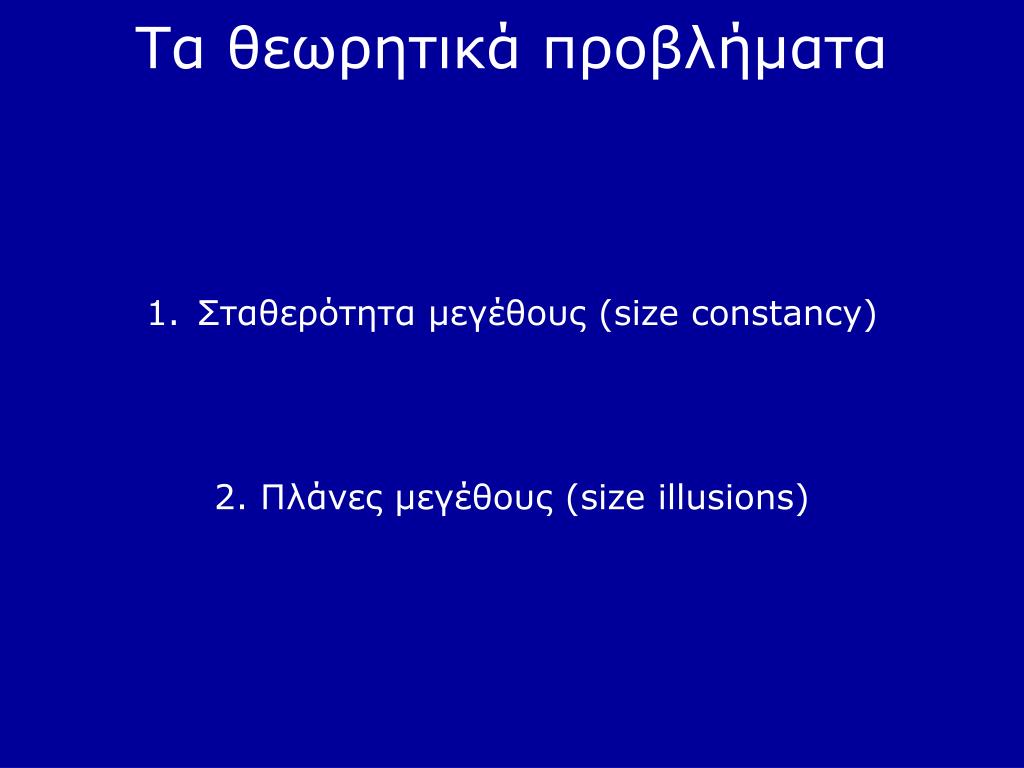 Τα θεωρητικά προβλήματα

1. Σταθερότητα μεγέθους (size constancy)

2. Πλάνες μεγέθους (size illusions)